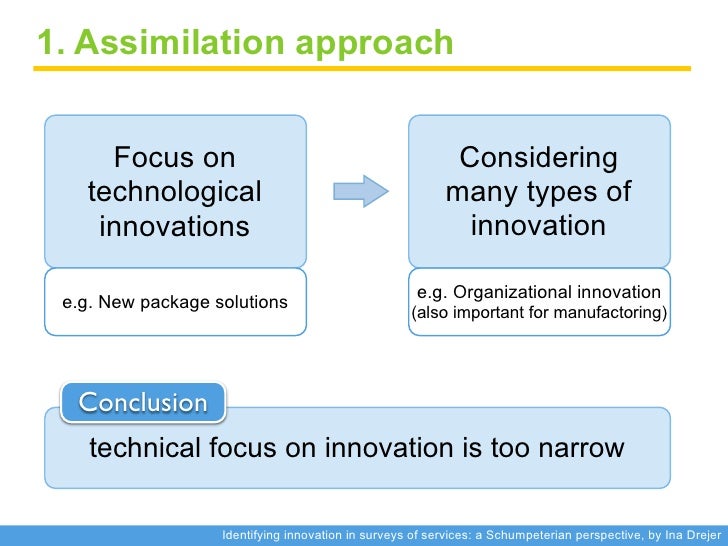 1. Assimilation approach

Focus on technological innovations

e.g. New package solutions

Considering many types of innovation

e.g. Organizational innovation (also important for manufactoring)

Conclusion

technical focus on innovation is too narrow

Identifying innovation in surveys of services: a Schumpeterian perspective, by Ina Drejer